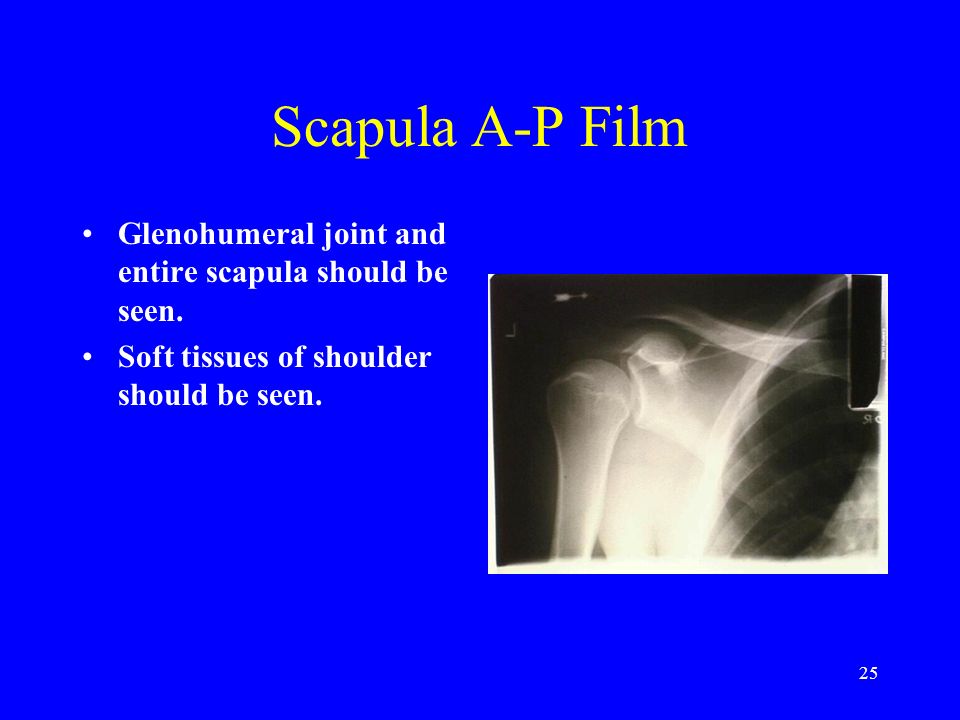 Scapula A-P Film

• Glenohumeral joint and entire scapula should be seen.
• Soft tissues of shoulder should be seen.

25